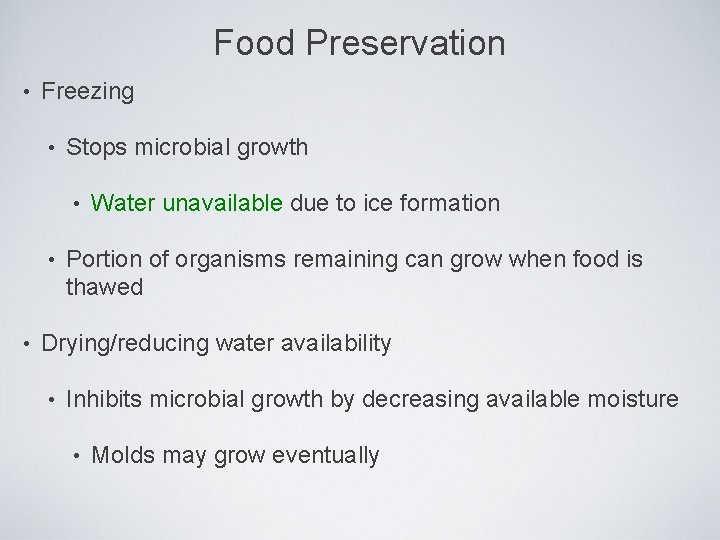 Food Preservation

• Freezing

• Stops microbial growth

• Water unavailable due to ice formation

• Portion of organisms remaining can grow when food is thawed

• Drying/reducing water availability

• Inhibits microbial growth by decreasing available moisture

• Molds may grow eventually